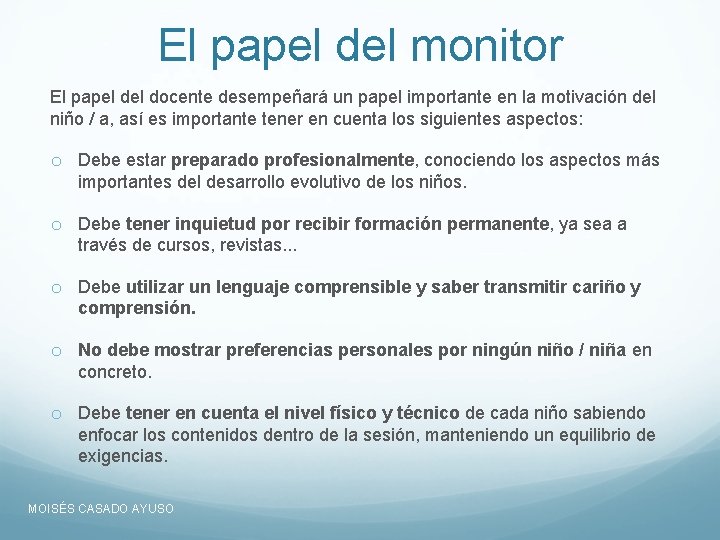 El papel del monitor

El papel del docente desempeñará un papel importante en la motivación del niño / a, así es importante tener en cuenta los siguientes aspectos:

o Debe estar preparado profesionalmente, conociendo los aspectos más importantes del desarrollo evolutivo de los niños.

o Debe tener inquietud por recibir formación permanente, ya sea a través de cursos, revistas...

o Debe utilizar un lenguaje comprensible y saber transmitir cariño y comprensión.

o No debe mostrar preferencias personales por ningún niño / niña en concreto.

o Debe tener en cuenta el nivel físico y técnico de cada niño sabiendo enfocar los contenidos dentro de la sesión, manteniendo un equilibrio de exigencias.

MOISÉS CASADO AYUSO